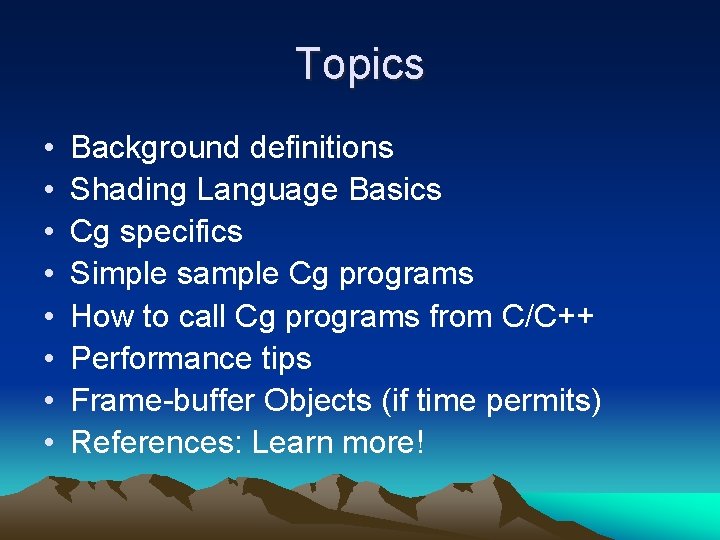 Topics

• Background definitions
• Shading Language Basics
• Cg specifics
• Simple sample Cg programs
• How to call Cg programs from C/C++
• Performance tips
• Frame-buffer Objects (if time permits)
• References: Learn more!